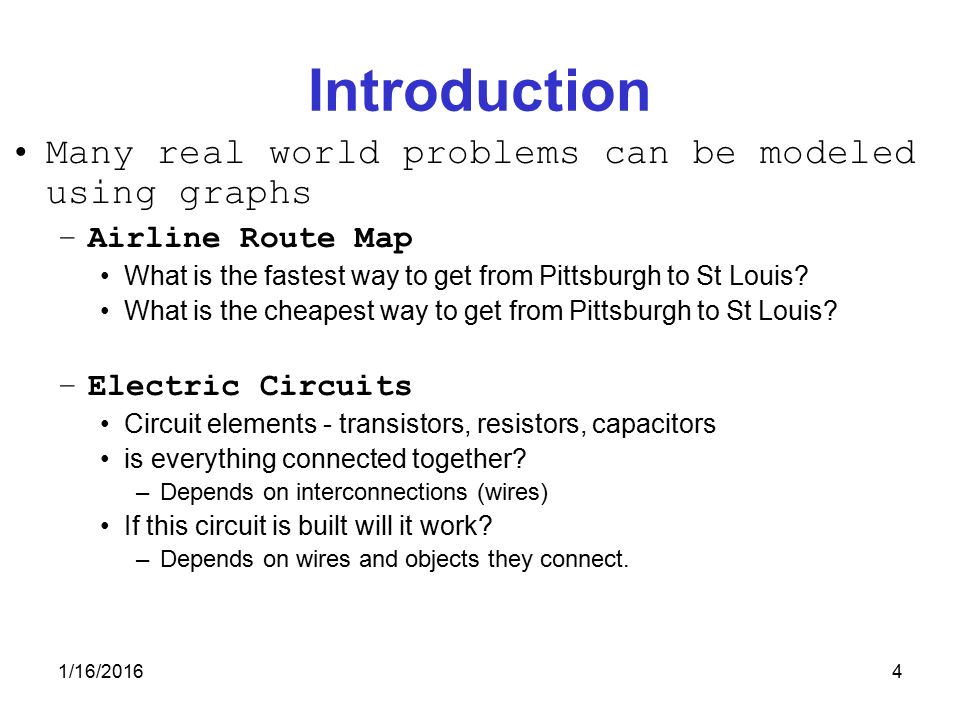 Introduction

• Many real world problems can be modeled using graphs

– Airline Route Map
• What is the fastest way to get from Pittsburgh to St Louis?
• What is the cheapest way to get from Pittsburgh to St Louis?

– Electric Circuits
• Circuit elements - transistors, resistors, capacitors
• is everything connected together?
– Depends on interconnections (wires)
• If this circuit is built will it work?
– Depends on wires and objects they connect.

1/16/2016

4